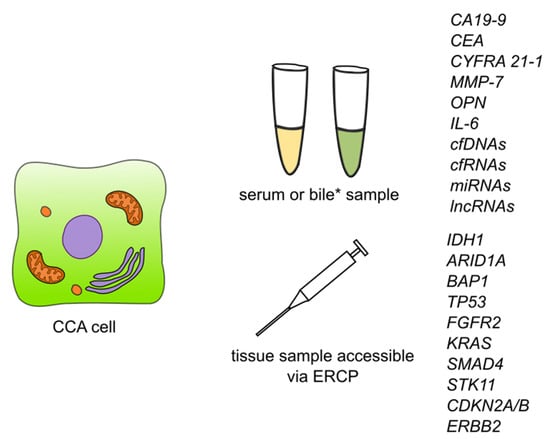 CCA cell

serum or bile* sample

CA19-9
CEA
CYFRA 21-1
MMP-7
OPN
IL-6
cfDNAs
cfRNAs
miRNAs
lncRNAs

tissue sample accessible via ERCP

IDH1
ARID1A
BAP1
TP53
FGFR2
KRAS
SMAD4
STK11
CDKN2A/B
ERBB2